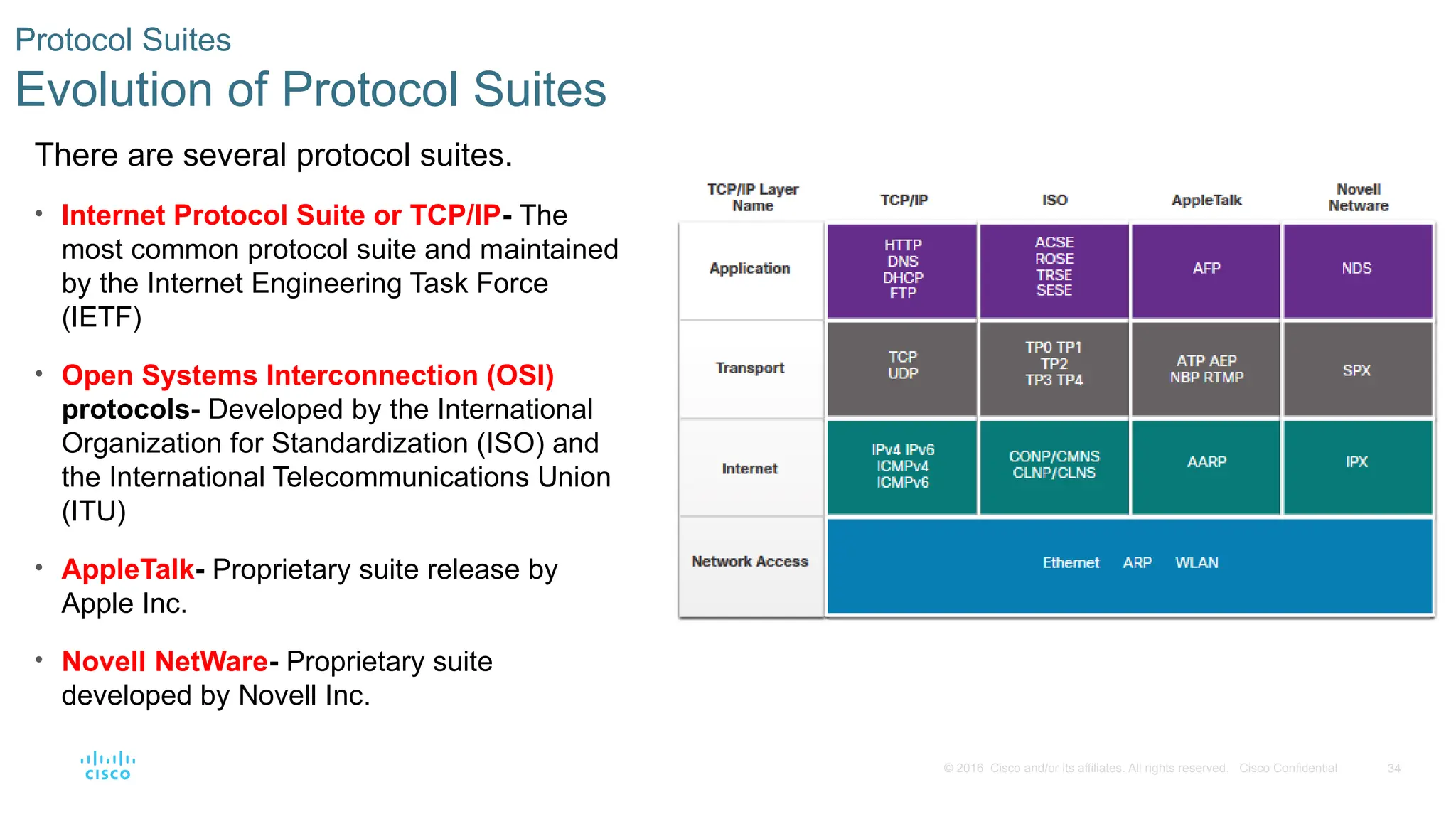 Protocol Suites
Evolution of Protocol Suites

There are several protocol suites.

• Internet Protocol Suite or TCP/IP- The most common protocol suite and maintained by the Internet Engineering Task Force (IETF)

• Open Systems Interconnection (OSI) protocols- Developed by the International Organization for Standardization (ISO) and the International Telecommunications Union (ITU)

• AppleTalk- Proprietary suite release by Apple Inc.

• Novell NetWare- Proprietary suite developed by Novell Inc.

| TCP/IP Layer Name | TCP/IP | ISO | AppleTalk | Novell Netware |
|---|---|---|---|---|
| Application | HTTP DNS DHCP FTP | ACSE ROSE TRSE SESE | AFP | NDS |
| Transport | TCP UDP | TP0 TP1 TP2 TP3 TP4 | ATP AEP NBP RTMP | SPX |
| Internet | IPv4 IPv6 ICMPv4 ICMPv6 | CONP/CMNS CLNP/CLNS | AARP | IPX |
| Network Access | Ethernet ARP WLAN | | | |

cisco

© 2016 Cisco and/or its affiliates. All rights reserved. Cisco Confidential 34